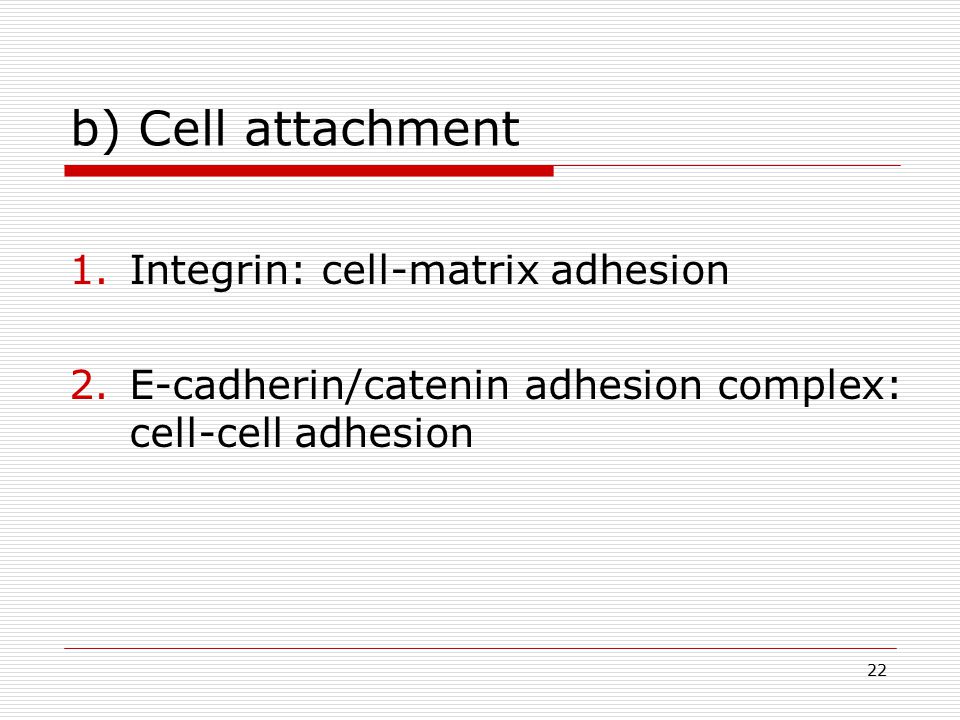 b) Cell attachment

1. Integrin: cell-matrix adhesion

2. E-cadherin/catenin adhesion complex: cell-cell adhesion

22